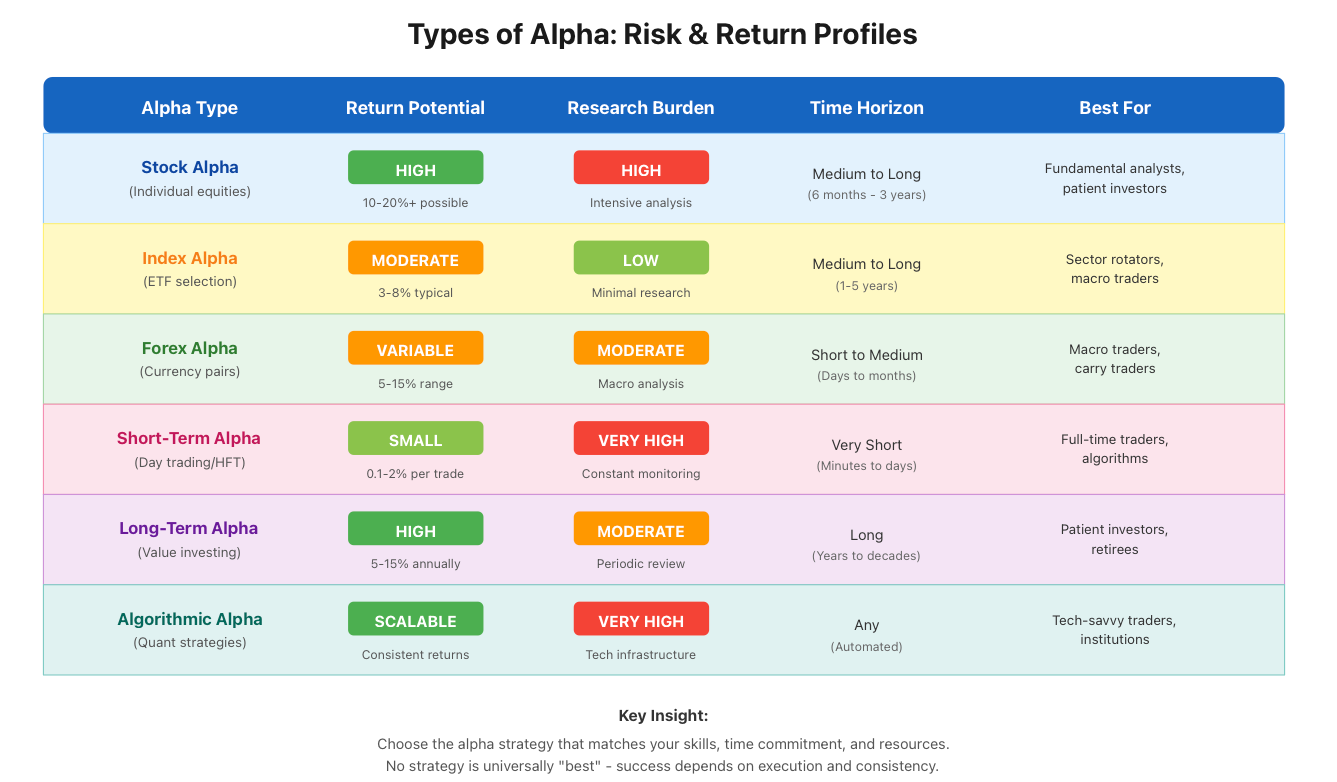 Types of Alpha: Risk & Return Profiles

| Alpha Type | Return Potential | Research Burden | Time Horizon | Best For |
|---|---|---|---|---|
| Stock Alpha (Individual equities) | HIGH 10-20%+ possible | HIGH Intensive analysis | Medium to Long (6 months - 3 years) | Fundamental analysts, patient investors |
| Index Alpha (ETF selection) | MODERATE 3-8% typical | LOW Minimal research | Medium to Long (1-5 years) | Sector rotators, macro traders |
| Forex Alpha (Currency pairs) | VARIABLE 5-15% range | MODERATE Macro analysis | Short to Medium (Days to months) | Macro traders, carry traders |
| Short-Term Alpha (Day trading/HFT) | SMALL 0.1-2% per trade | VERY HIGH Constant monitoring | Very Short (Minutes to days) | Full-time traders, algorithms |
| Long-Term Alpha (Value investing) | HIGH 5-15% annually | MODERATE Periodic review | Long (Years to decades) | Patient investors, retirees |
| Algorithmic Alpha (Quant strategies) | SCALABLE Consistent returns | VERY HIGH Tech infrastructure | Any (Automated) | Tech-savvy traders, institutions |

Key Insight:

Choose the alpha strategy that matches your skills, time commitment, and resources.
No strategy is universally "best" - success depends on execution and consistency.